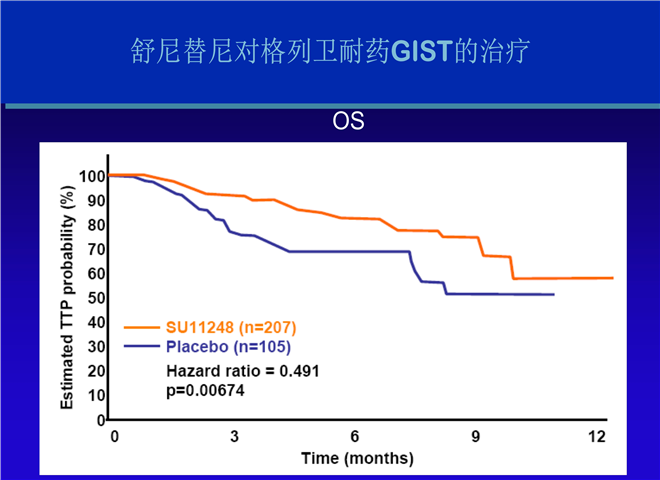 舒尼替尼对格列卫耐药GIST的治疗

OS

Estimated TTP probability (%)

100
90
80
70
60
50
40
30
20
10
0

SU11248 (n=207)
Placebo (n=105)
Hazard ratio = 0.491
p=0.00674

0
3
6
9
12

Time (months)